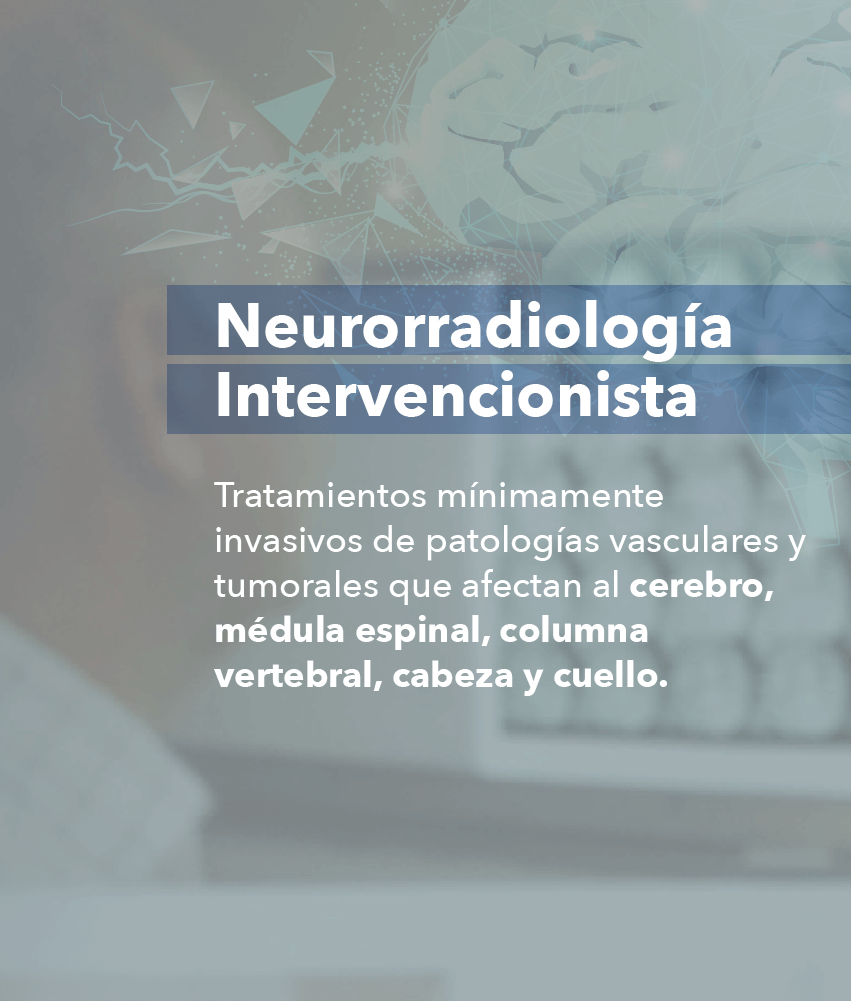 Neurorradiología Intervencionista

Tratamientos mínimamente invasivos de patologías vasculares y tumorales que afectan al cerebro, médula espinal, columna vertebral, cabeza y cuello.